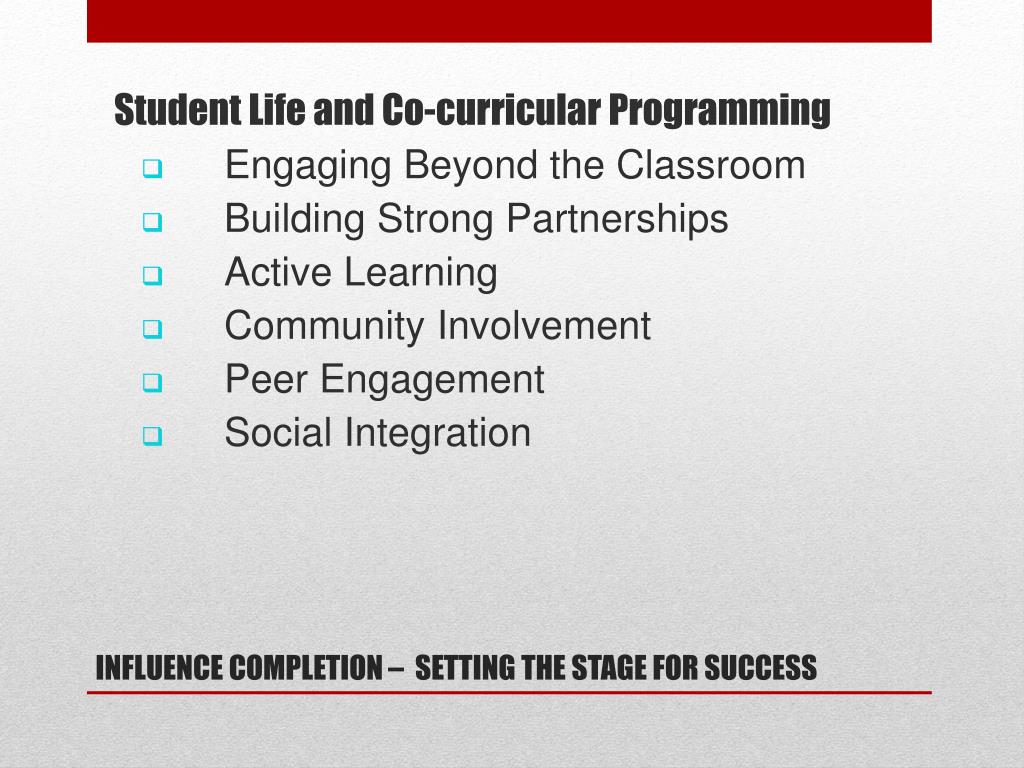 Student Life and Co-curricular Programming

- Engaging Beyond the Classroom
- Building Strong Partnerships
- Active Learning
- Community Involvement
- Peer Engagement
- Social Integration

INFLUENCE COMPLETION – SETTING THE STAGE FOR SUCCESS